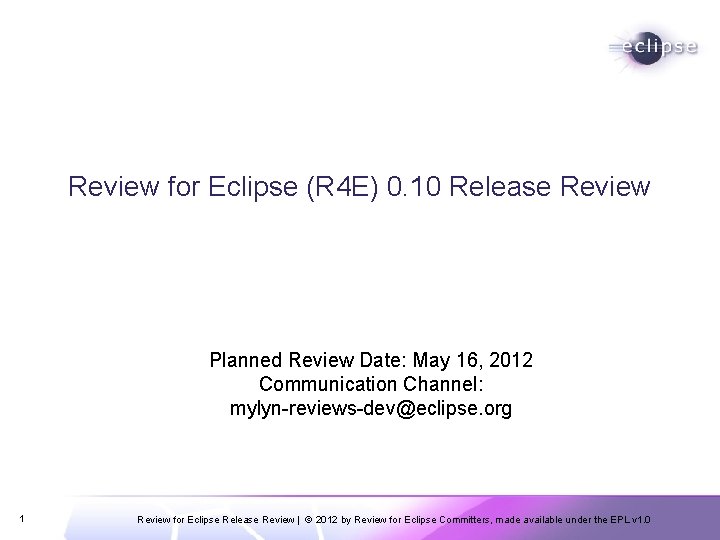 eclipse

Review for Eclipse (R4E) 0.10 Release Review

Planned Review Date: May 16, 2012
Communication Channel:
mylyn-reviews-dev@eclipse.org

1

Review for Eclipse Release Review | © 2012 by Review for Eclipse Committers, made available under the EPL v1.0